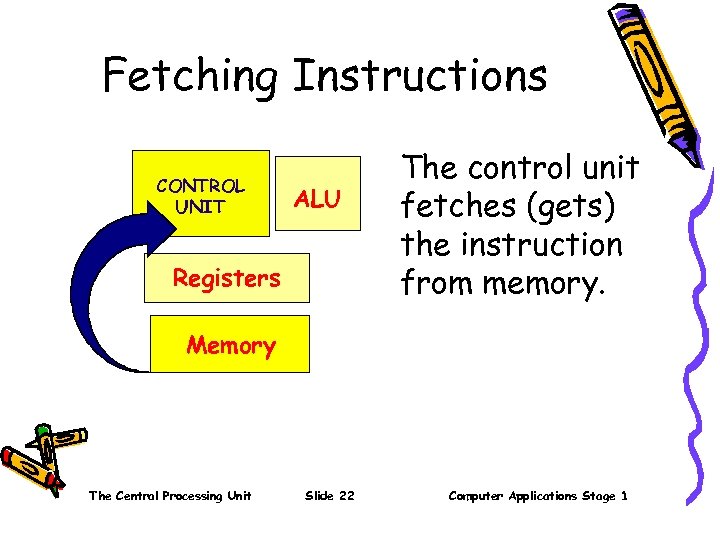 Fetching Instructions

CONTROL UNIT

ALU

Registers

Memory

The control unit fetches (gets) the instruction from memory.

The Central Processing Unit

Slide 22

Computer Applications Stage 1